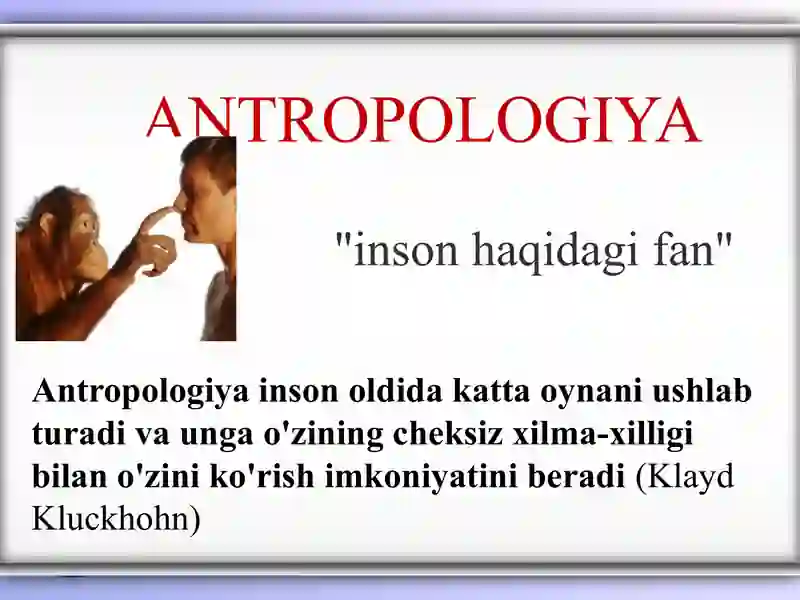 ANTROPOLOGIYA

"inson haqidagi fan"

Antropologiya inson oldida katta oynani ushlab turadi va unga o'zining cheksiz xilma-xilligi bilan o'zini ko'rish imkoniyatini beradi (Klayd Kluckhohn)